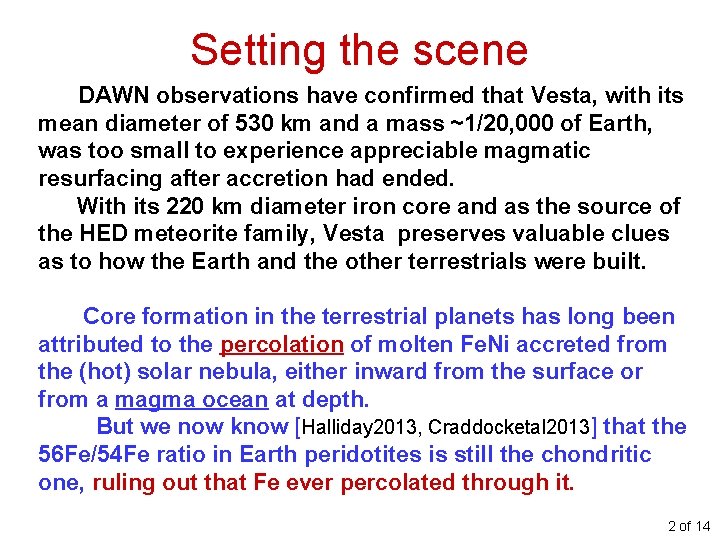 Setting the scene

DAWN observations have confirmed that Vesta, with its mean diameter of 530 km and a mass ~1/20,000 of Earth, was too small to experience appreciable magmatic resurfacing after accretion had ended.

With its 220 km diameter iron core and as the source of the HED meteorite family, Vesta preserves valuable clues as to how the Earth and the other terrestrials were built.

Core formation in the terrestrial planets has long been attributed to the percolation of molten FeNi accreted from the (hot) solar nebula, either inward from the surface or from a magma ocean at depth.

But we now know [Halliday2013, Craddocketal2013] that the 56Fe/54Fe ratio in Earth peridotites is still the chondritic one, ruling out that Fe ever percolated through it.

2 of 14